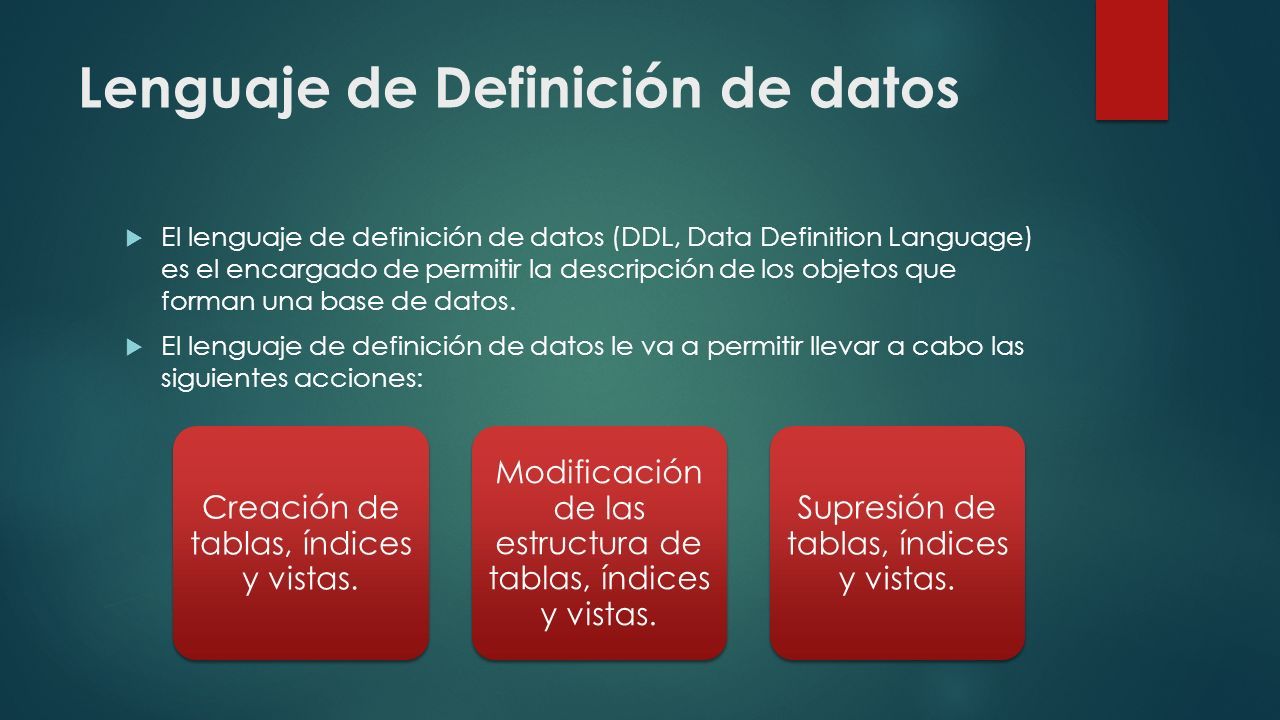 Lenguaje de Definición de datos

El lenguaje de definición de datos (DDL, Data Definition Language) es el encargado de permitir la descripción de los objetos que forman una base de datos.

El lenguaje de definición de datos le va a permitir llevar a cabo las siguientes acciones:

Creación de tablas, índices y vistas.

Modificación de las estructura de tablas, índices y vistas.

Supresión de tablas, índices y vistas.